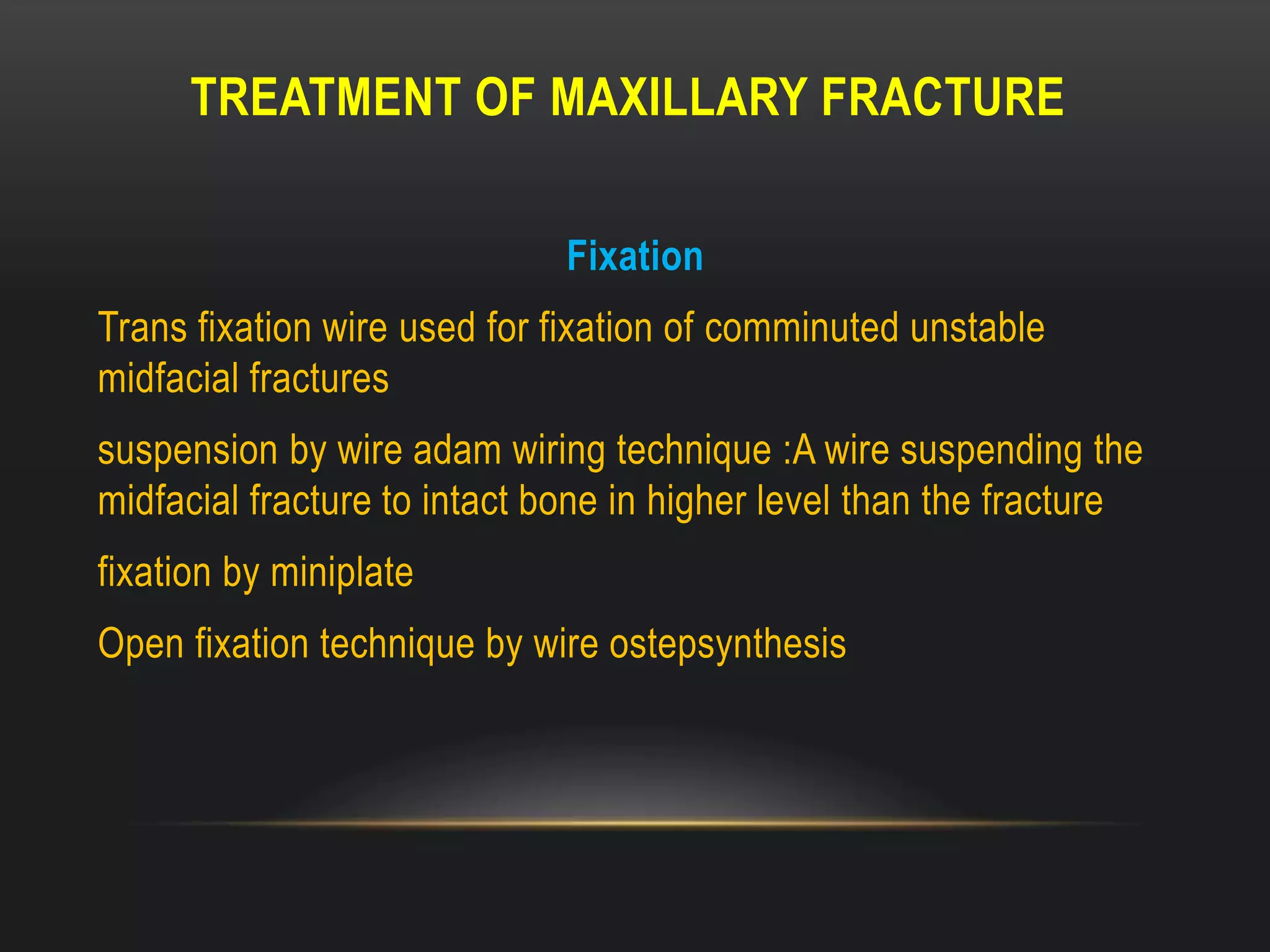 TREATMENT OF MAXILLARY FRACTURE

Fixation

Trans fixation wire used for fixation of comminuted unstable midfacial fractures

suspension by wire adam wiring technique :A wire suspending the midfacial fracture to intact bone in higher level than the fracture

fixation by miniplate

Open fixation technique by wire ostepsynthesis